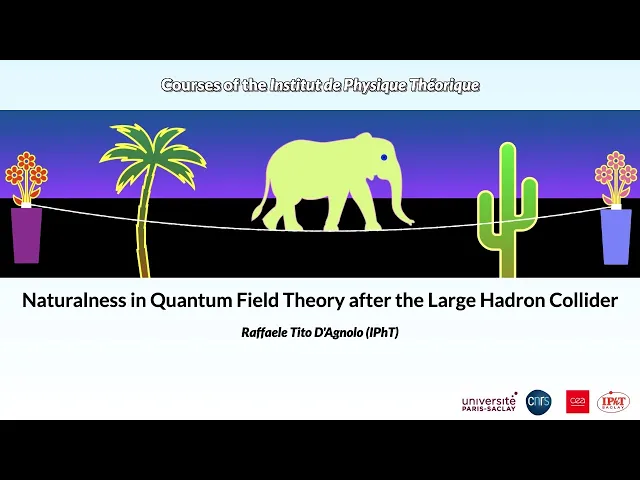 Courses of the Institut de Physique Théorique

Naturalness in Quantum Field Theory after the Large Hadron Collider

Raffaele Tito D'Agnolo (IPhT)

université PARIS-SACLAY cnrs cea IPhT SACLAY